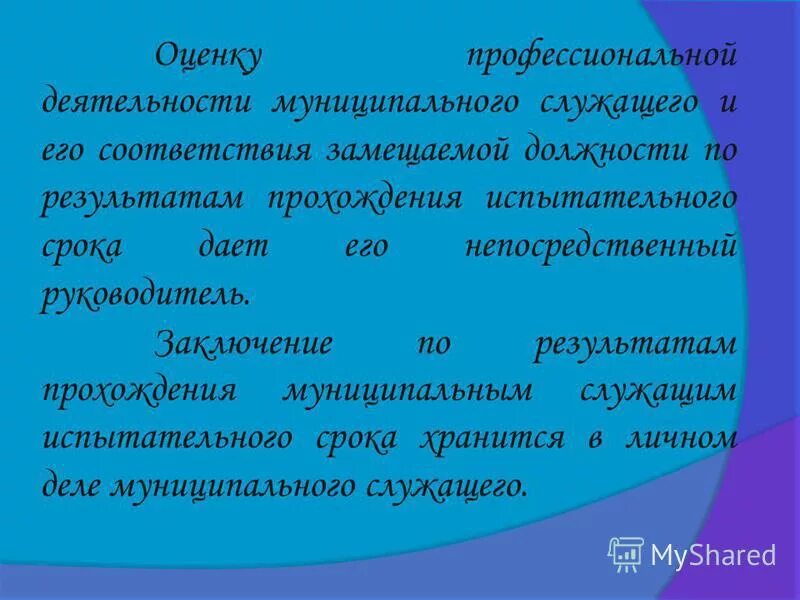 Оценку профессиональной деятельности муниципального служащего и его соответствия замещаемой должности по результатам прохождения испытательного срока дает его непосредственный руководитель.

Заключение по результатам прохождения муниципальным служащим испытательного срока хранится в личном деле муниципального служащего.

MyShared